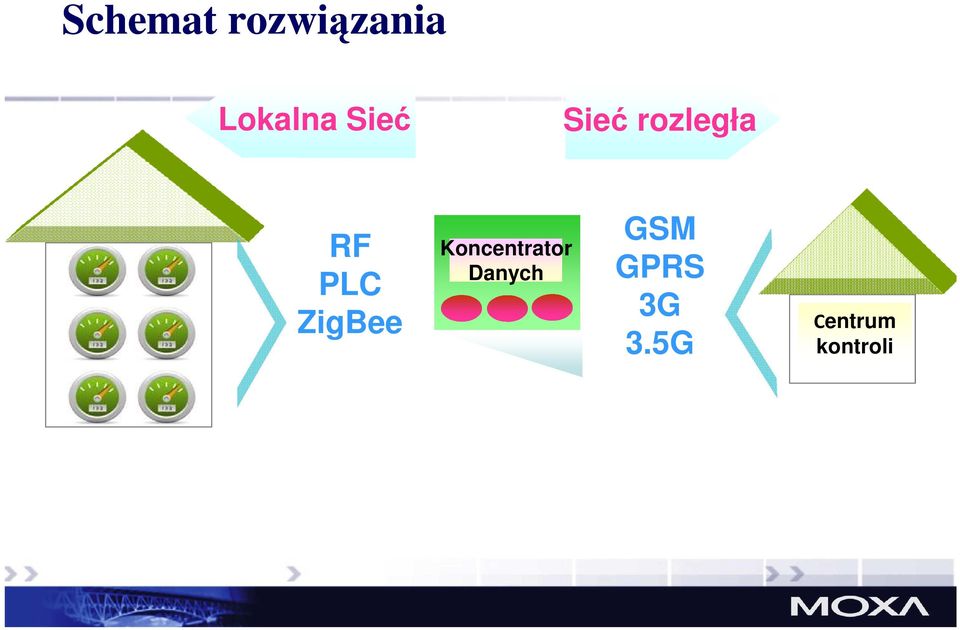 Schemat rozwiązania

Lokalna Sieć

Sieć rozległa

RF
PLC
ZigBee

Koncentrator
Danych

GSM
GPRS
3G
3.5G

Centrum
kontroli

MOXA